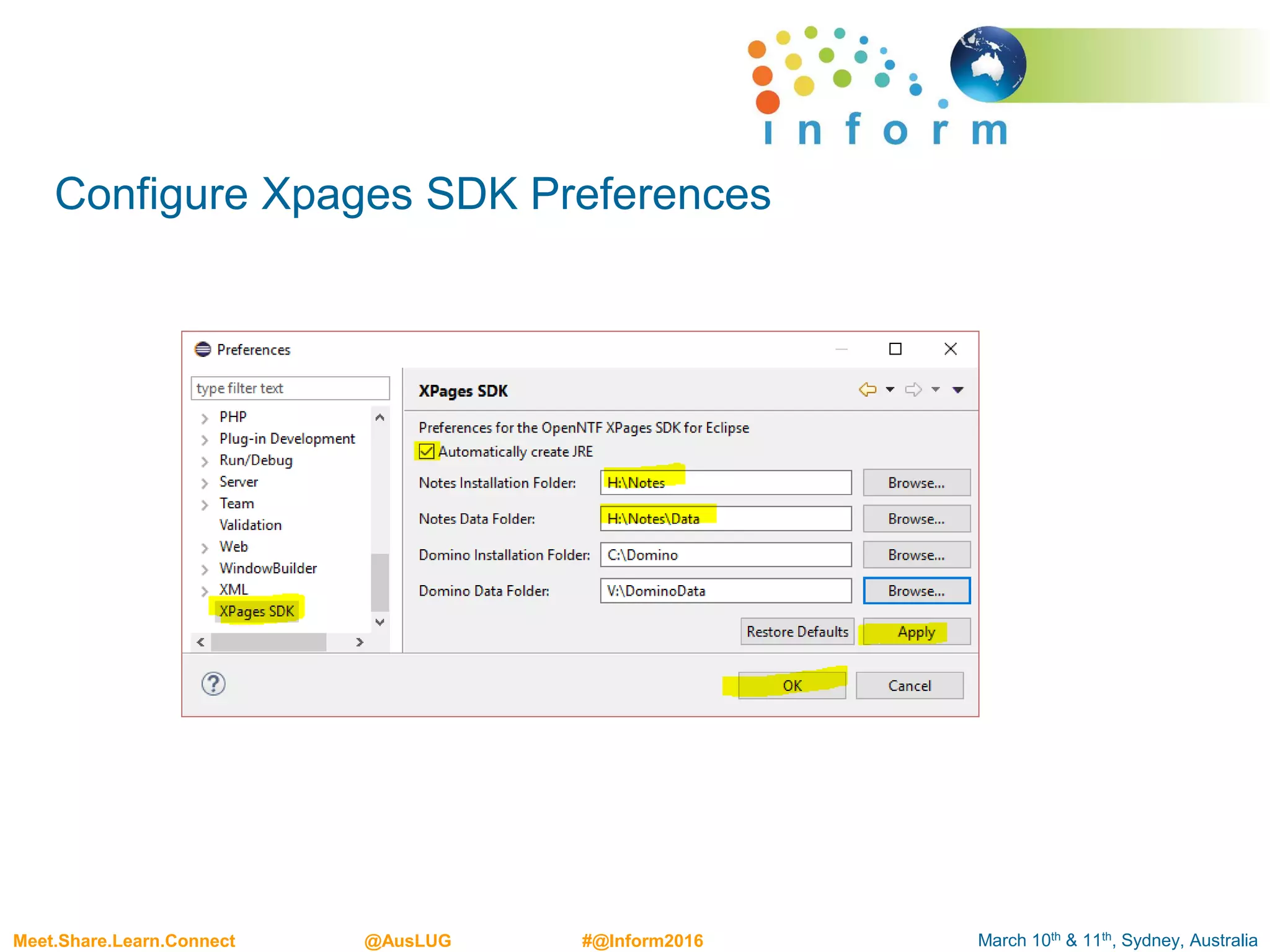 inform

Configure Xpages SDK Preferences

Preferences

type filter text

PHP
Plug-in Development
Run/Debug
Server
Team
Validation
Web
WindowBuilder
XML
XPages SDK

XPages SDK

Preferences for the OpenNTF XPages SDK for Eclipse

Automatically create JRE

Notes Installation Folder: H:\Notes Browse...

Notes Data Folder: H:\Notes\Data Browse...

Domino Installation Folder: C:\Domino Browse...

Domino Data Folder: V:\DominoData Browse...

Restore Defaults Apply

OK Cancel

Meet.Share.Learn.Connect @AusLUG #@Inform2016 March 10$^{th}$ & 11$^{th}$, Sydney, Australia